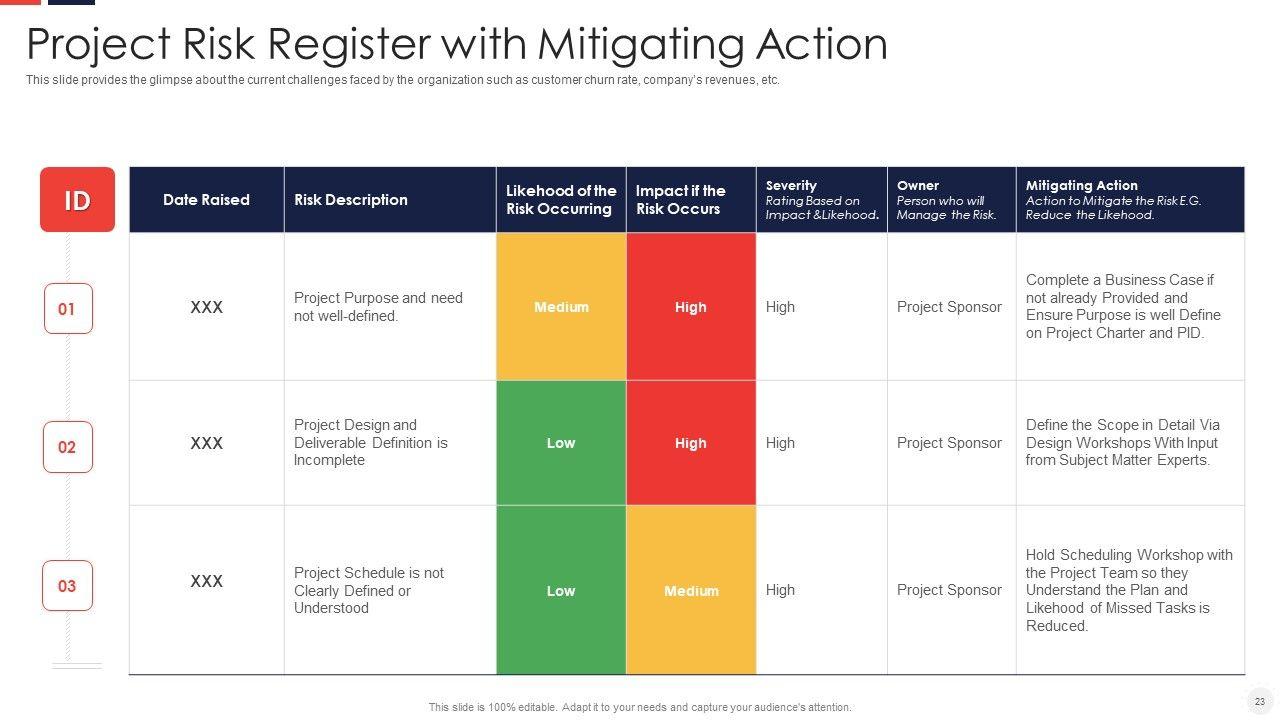 Project Risk Register with Mitigating Action

This slide provides the glimpse about the current challenges faced by the organization such as customer churn rate, company's revenues, etc.

| ID | Date Raised | Risk Description | Likehood of the Risk Occurring | Impact if the Risk Occurs | Severity Rating Based on Impact &Likehood. | Owner Person who will Manage the Risk. | Mitigating Action Action to Mitigate the Risk E.G. Reduce the Likehood. |
|---|---|---|---|---|---|---|---|
| 01 | XXX | Project Purpose and need not well-defined. | Medium | High | High | Project Sponsor | Complete a Business Case if not already Provided and Ensure Purpose is well Define on Project Charter and PID. |
| 02 | XXX | Project Design and Deliverable Definition is Incomplete | Low | High | High | Project Sponsor | Define the Scope in Detail Via Design Workshops With Input from Subject Matter Experts. |
| 03 | XXX | Project Schedule is not Clearly Defined or Understood | Low | Medium | High | Project Sponsor | Hold Scheduling Workshop with the Project Team so they Understand the Plan and Likehood of Missed Tasks is Reduced. |

This slide is 100% editable. Adapt it to your needs and capture your audience's attention.

23